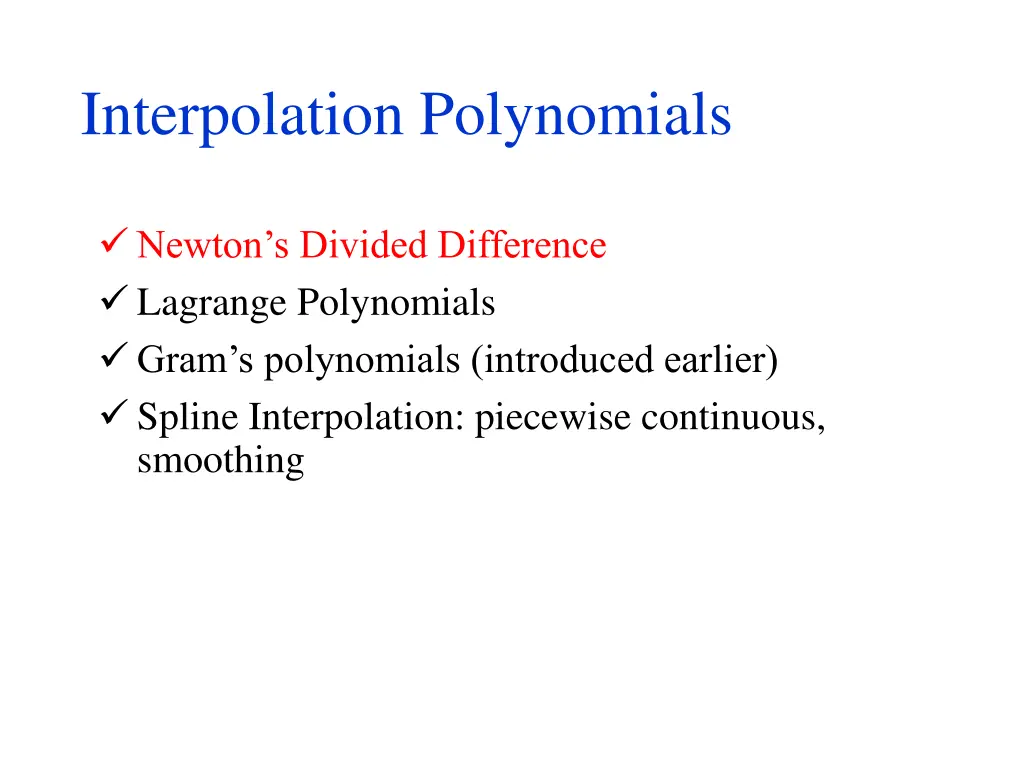 Interpolation Polynomials

✓ Newton’s Divided Difference
✓ Lagrange Polynomials
✓ Gram’s polynomials (introduced earlier)
✓ Spline Interpolation: piecewise continuous, smoothing